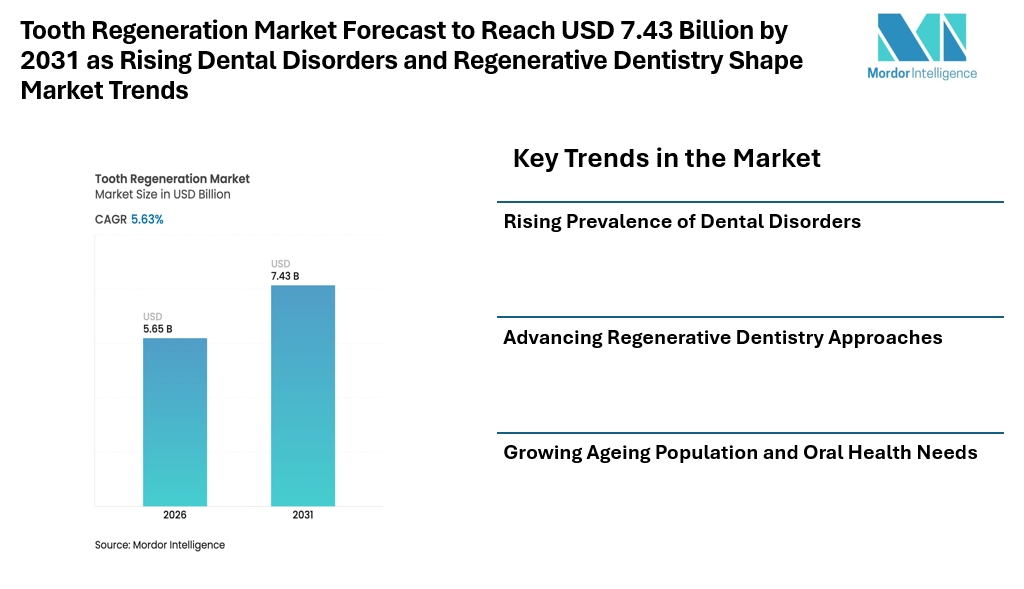 Tooth Regeneration Market Forecast to Reach USD 7.43 Billion by 2031 as Rising Dental Disorders and Regenerative Dentistry Shape Market Trends

Mordor Intelligence

Tooth Regeneration Market
Market Size in USD Billion

CAGR 5.63%

USD
5.65 B

USD
7.43 B

2026

2031

Source: Mordor Intelligence

Key Trends in the Market

Rising Prevalence of Dental Disorders

Advancing Regenerative Dentistry Approaches

Growing Ageing Population and Oral Health Needs